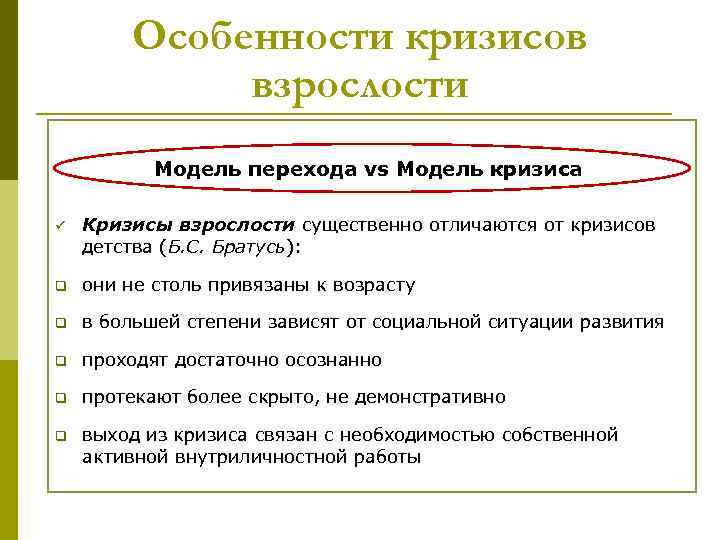 Особенности кризисов взрослости

Модель перехода vs Модель кризиса

✓ Кризисы взрослости существенно отличаются от кризисов детства (Б.С. Братусь):

❑ они не столь привязаны к возрасту

❑ в большей степени зависят от социальной ситуации развития

❑ проходят достаточно осознанно

❑ протекают более скрыто, не демонстративно

❑ выход из кризиса связан с необходимостью собственной активной внутриличностной работы